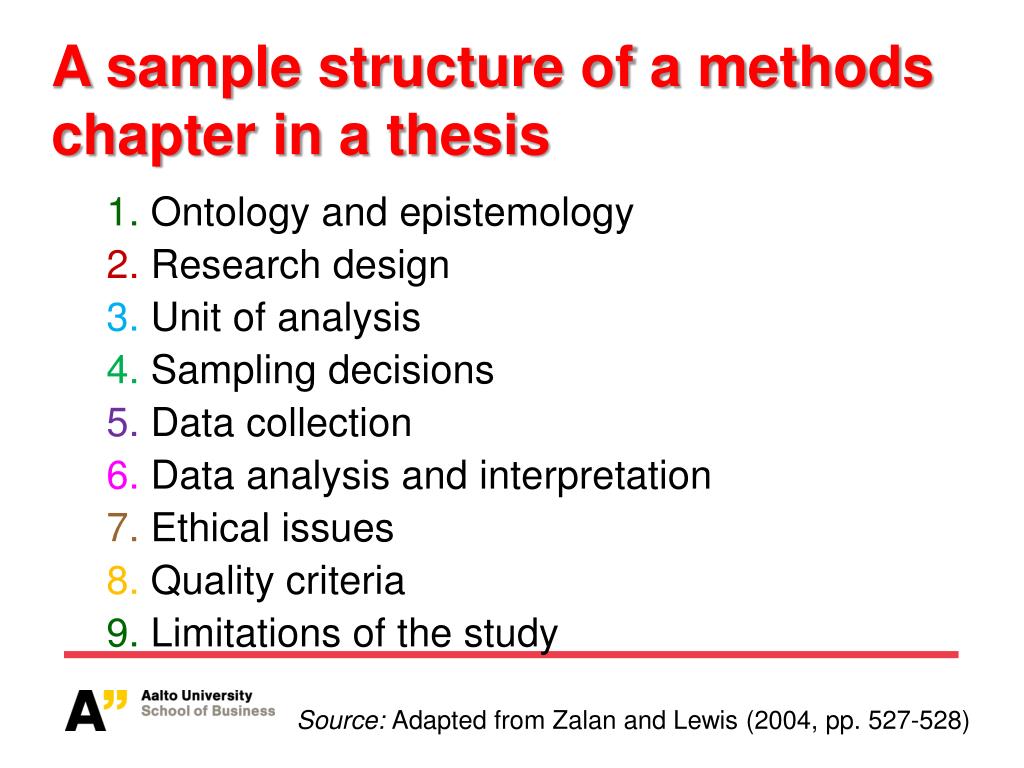 A sample structure of a methods chapter in a thesis

1. Ontology and epistemology
2. Research design
3. Unit of analysis
4. Sampling decisions
5. Data collection
6. Data analysis and interpretation
7. Ethical issues
8. Quality criteria
9. Limitations of the study

A" Aalto University
School of Business

Source: Adapted from Zalan and Lewis (2004, pp. 527-528)